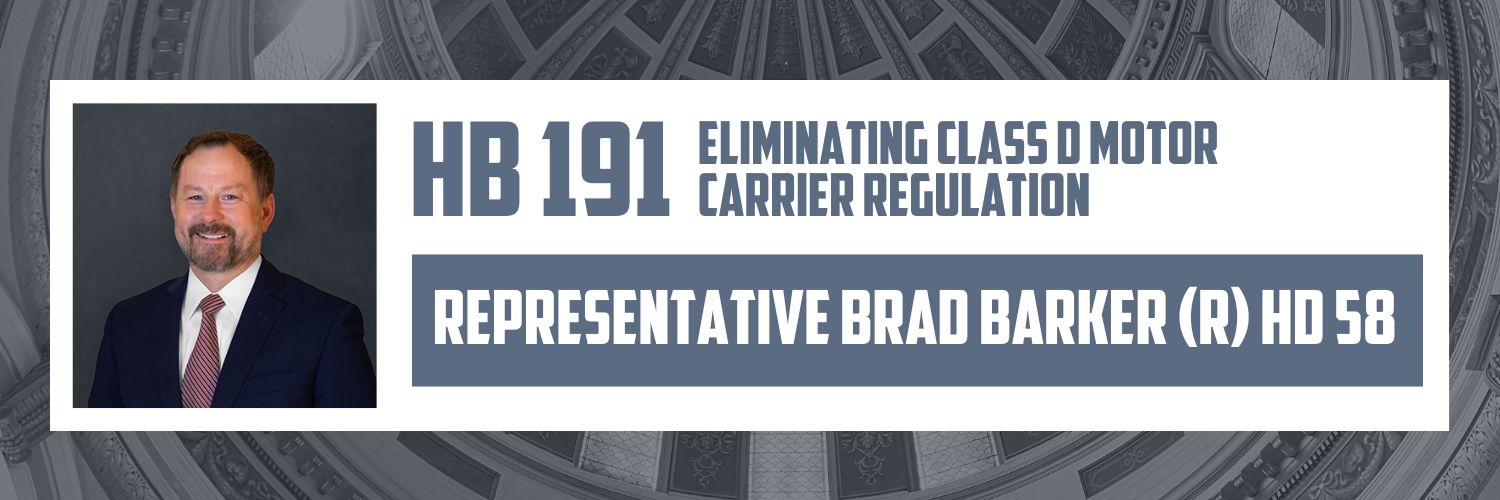 HB 191 ELIMINATING CLASS D MOTOR CARRIER REGULATION

REPRESENTATIVE BRAD BARKER (R) HD 58